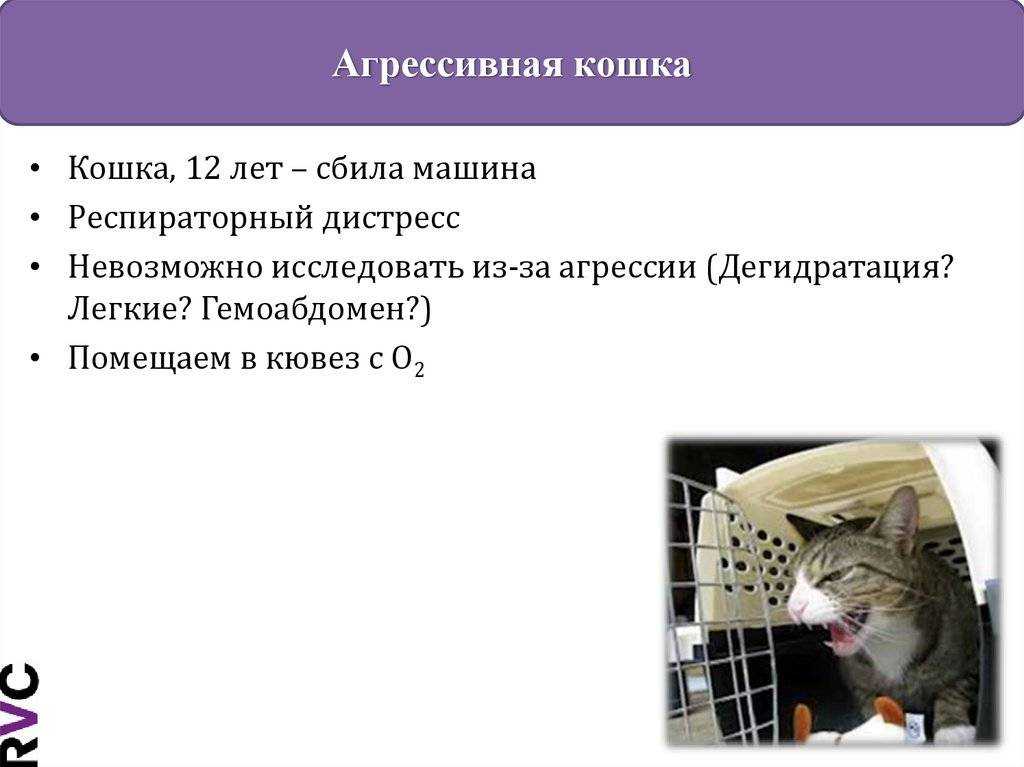 Агрессивная кошка

• Кошка, 12 лет – сбила машина
• Респираторный дистресс
• Невозможно исследовать из-за агрессии (Дегидратация? Легкие? Гемоабдомен?)
• Помещаем в кювез с $O_2$

RVC